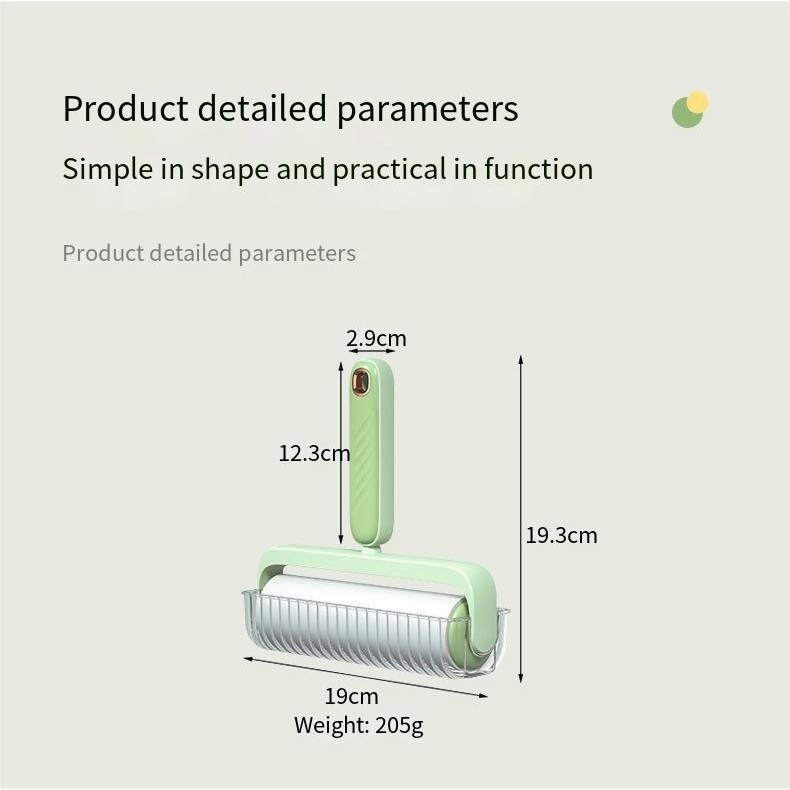 Product detailed parameters

Simple in shape and practical in function

Product detailed parameters

2.9cm

12.3cm

19.3cm

19cm

Weight: 205g